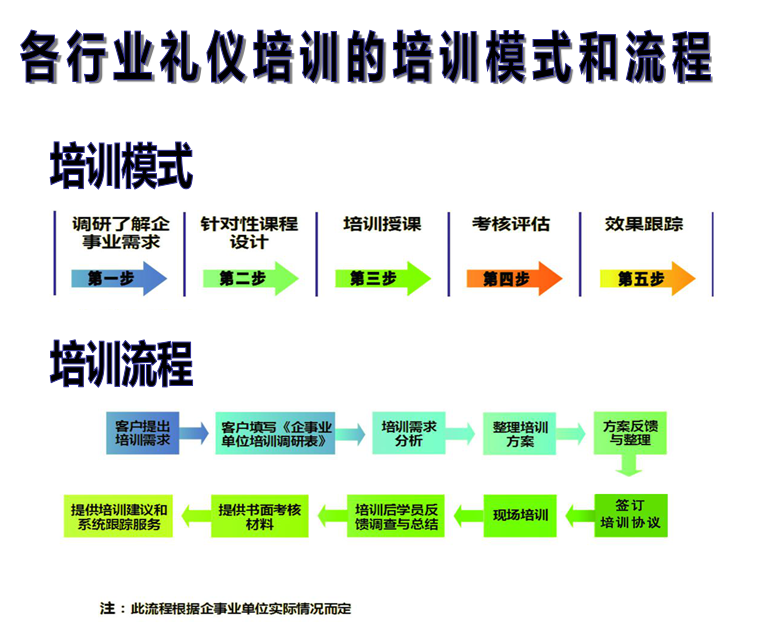 各行业礼仪培训的培训模式和流程

培训模式

调研了解企事业需求
第一步

针对性课程设计
第二步

培训授课
第三步

考核评估
第四步

效果跟踪
第五步

培训流程

客户提出培训需求

客户填写《企事业单位培训调研表》

培训需求分析

整理培训方案

方案反馈与整理

签订培训协议

现场培训

培训后学员反馈调查与总结

提供书面考核材料

提供培训建议和系统跟踪服务

注：此流程根据企事业单位实际情况而定